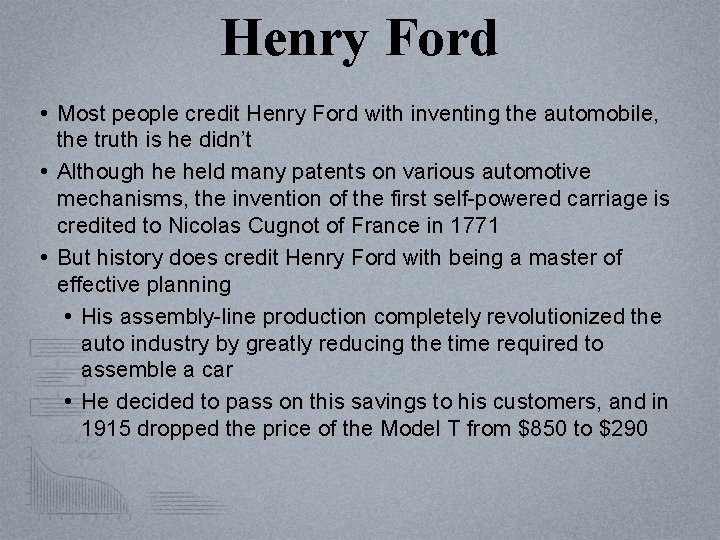 Henry Ford

• Most people credit Henry Ford with inventing the automobile, the truth is he didn't
• Although he held many patents on various automotive mechanisms, the invention of the first self-powered carriage is credited to Nicolas Cugnot of France in 1771
• But history does credit Henry Ford with being a master of effective planning
  • His assembly-line production completely revolutionized the auto industry by greatly reducing the time required to assemble a car
  • He decided to pass on this savings to his customers, and in 1915 dropped the price of the Model T from \$850 to \$290